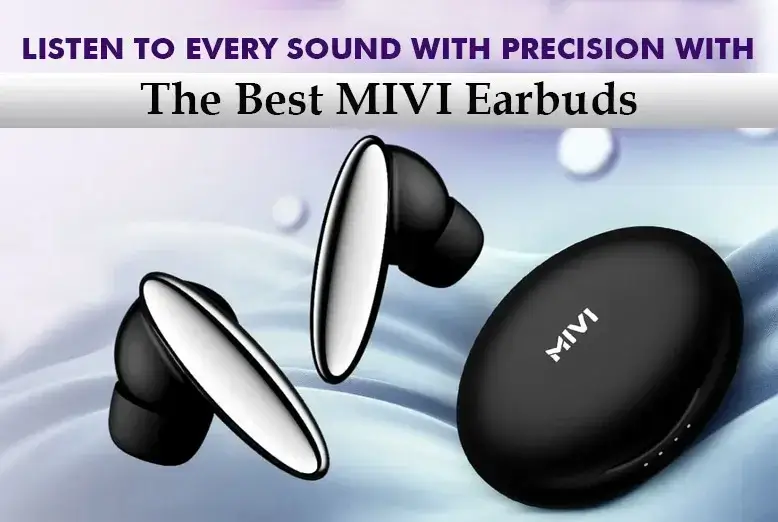 LISTEN TO EVERY SOUND WITH PRECISION WITH

The Best MIVI Earbuds

MIVI